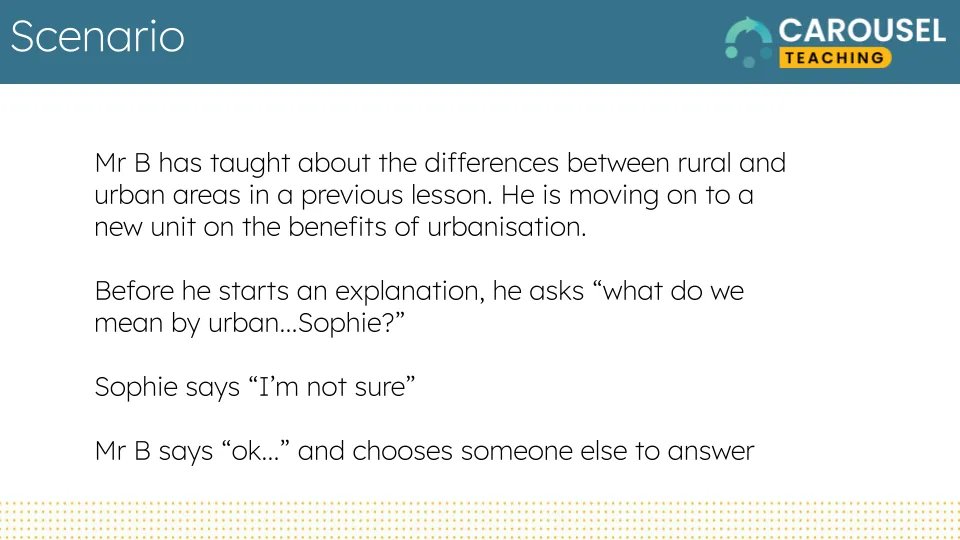 Scenario

CAROUSEL
TEACHING

Mr B has taught about the differences between rural and urban areas in a previous lesson. He is moving on to a new unit on the benefits of urbanisation.

Before he starts an explanation, he asks “what do we mean by urban…Sophie?”

Sophie says “I’m not sure”

Mr B says “ok…” and chooses someone else to answer